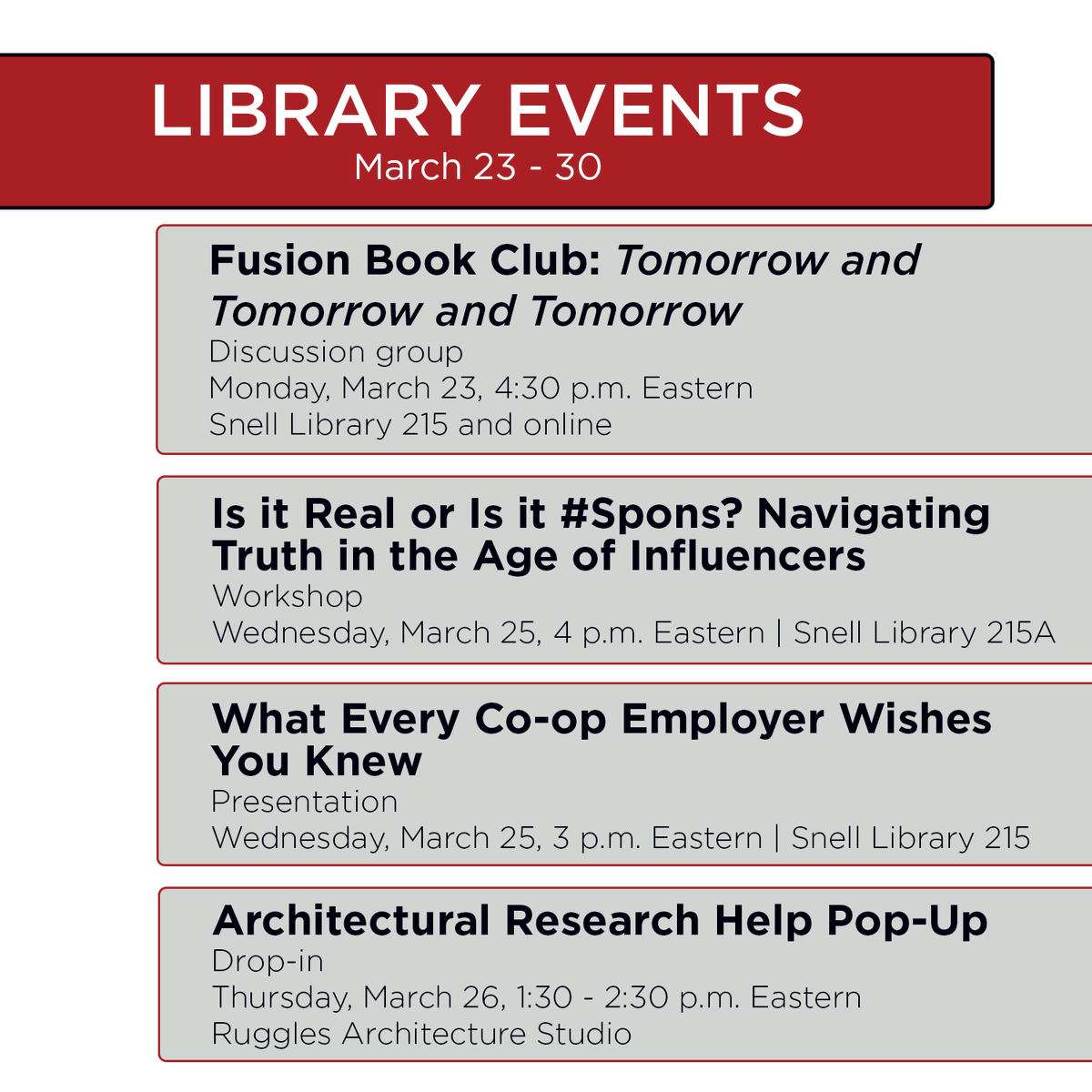 LIBRARY EVENTS
March 23 - 30

Fusion Book Club: Tomorrow and Tomorrow and Tomorrow
Discussion group
Monday, March 23, 4:30 p.m. Eastern
Snell Library 215 and online

Is it Real or Is it #Spons? Navigating Truth in the Age of Influencers
Workshop
Wednesday, March 25, 4 p.m. Eastern | Snell Library 215A

What Every Co-op Employer Wishes You Knew
Presentation
Wednesday, March 25, 3 p.m. Eastern | Snell Library 215

Architectural Research Help Pop-Up
Drop-in
Thursday, March 26, 1:30 - 2:30 p.m. Eastern
Ruggles Architecture Studio